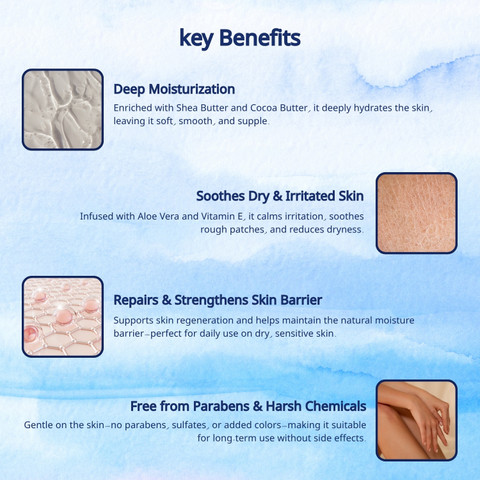 key Benefits

Deep Moisturization

Enriched with Shea Butter and Cocoa Butter, it deeply hydrates the skin, leaving it soft, smooth, and supple.

Soothes Dry & Irritated Skin

Infused with Aloe Vera and Vitamin E, it calms irritation, soothes rough patches, and reduces dryness.

Repairs & Strengthens Skin Barrier

Supports skin regeneration and helps maintain the natural moisture barrier–perfect for daily use on dry, sensitive skin.

Free from Parabens & Harsh Chemicals

Gentle on the skin–no parabens, sulfates, or added colors–making it suitable for long-term use without side effects.